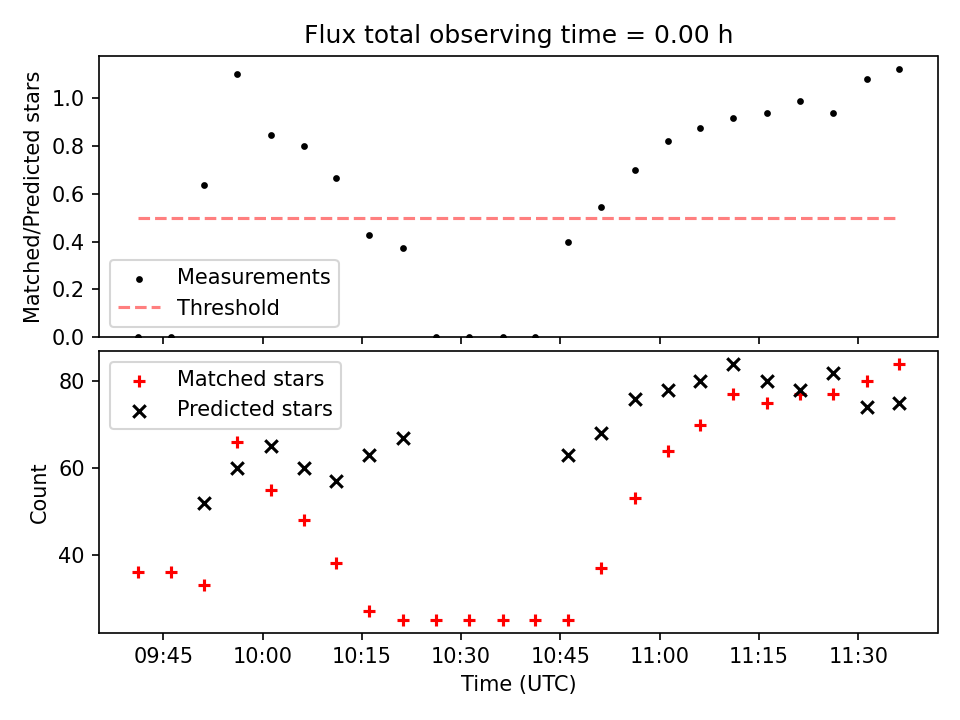 Flux total observing time = 0.00 h

Matched/Predicted stars

1.0
0.8
0.6
0.4
0.2
0.0

Measurements
Threshold

Matched stars
Predicted stars

Count

80
60
40

09:45
10:00
10:15
10:30
10:45
11:00
11:15
11:30

Time (UTC)